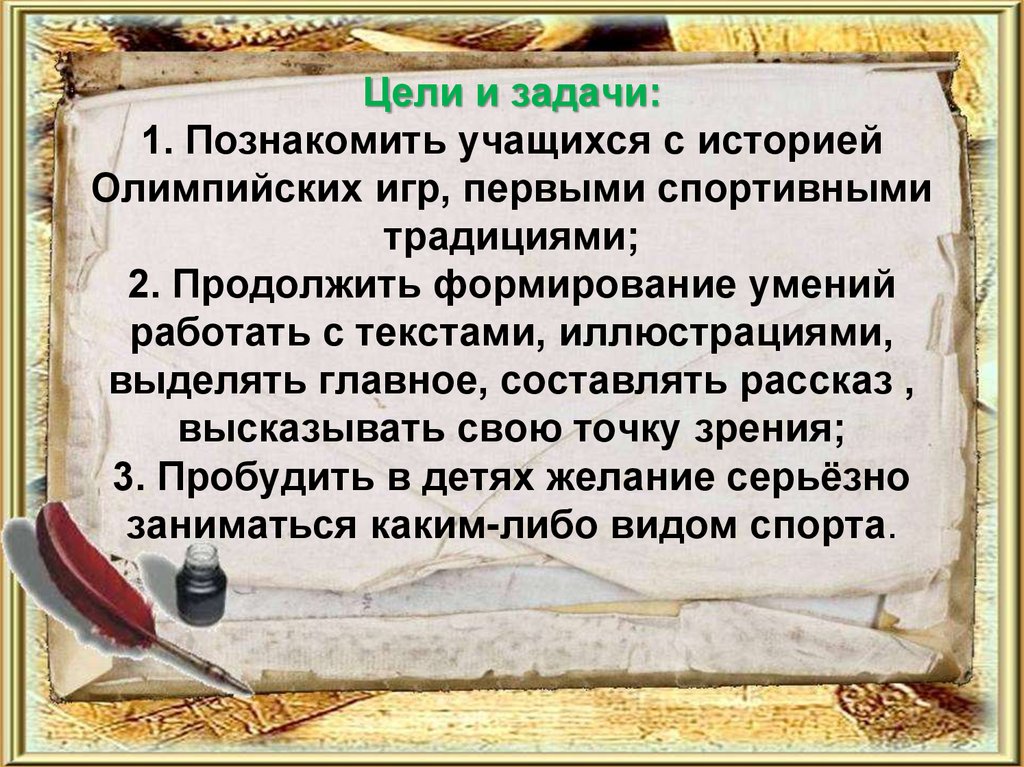 Цели и задачи:
1. Познакомить учащихся с историей Олимпийских игр, первыми спортивными традициями;
2. Продолжить формирование умений работать с текстами, иллюстрациями, выделять главное, составлять рассказ , высказывать свою точку зрения;
3. Пробудить в детях желание серьёзно заниматься каким-либо видом спорта.